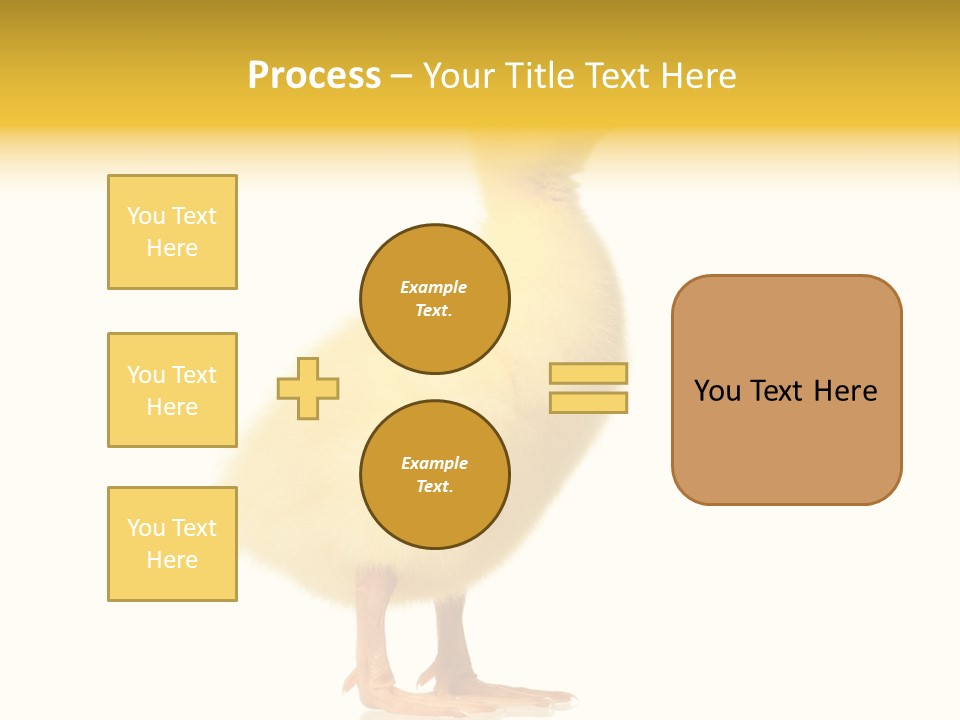 Process – Your Title Text Here

You Text Here

You Text Here

You Text Here

Example Text.

Example Text.

You Text Here